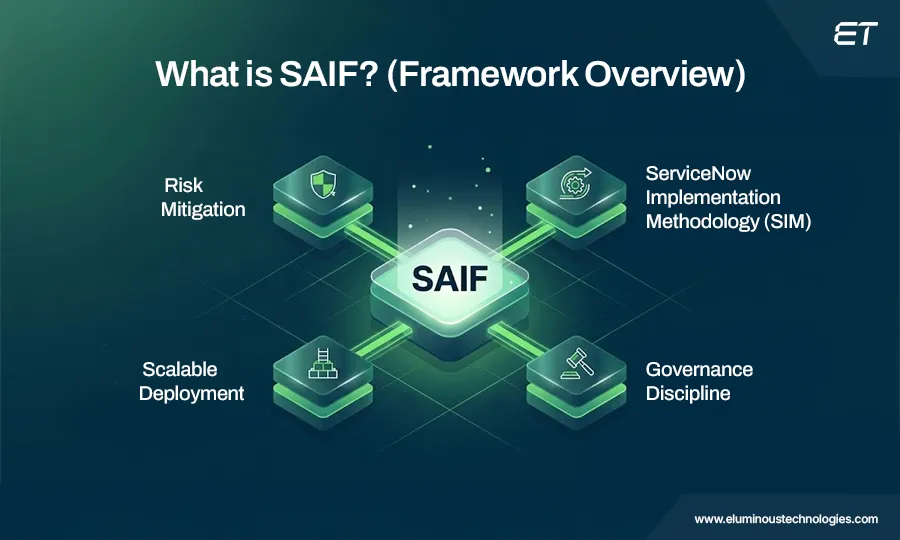 ET

What is SAIF? (Framework Overview)

Risk Mitigation

ServiceNow Implementation Methodology (SIM)

SAIF

Scalable Deployment

Governance Discipline

www.eluminoustechnologies.com